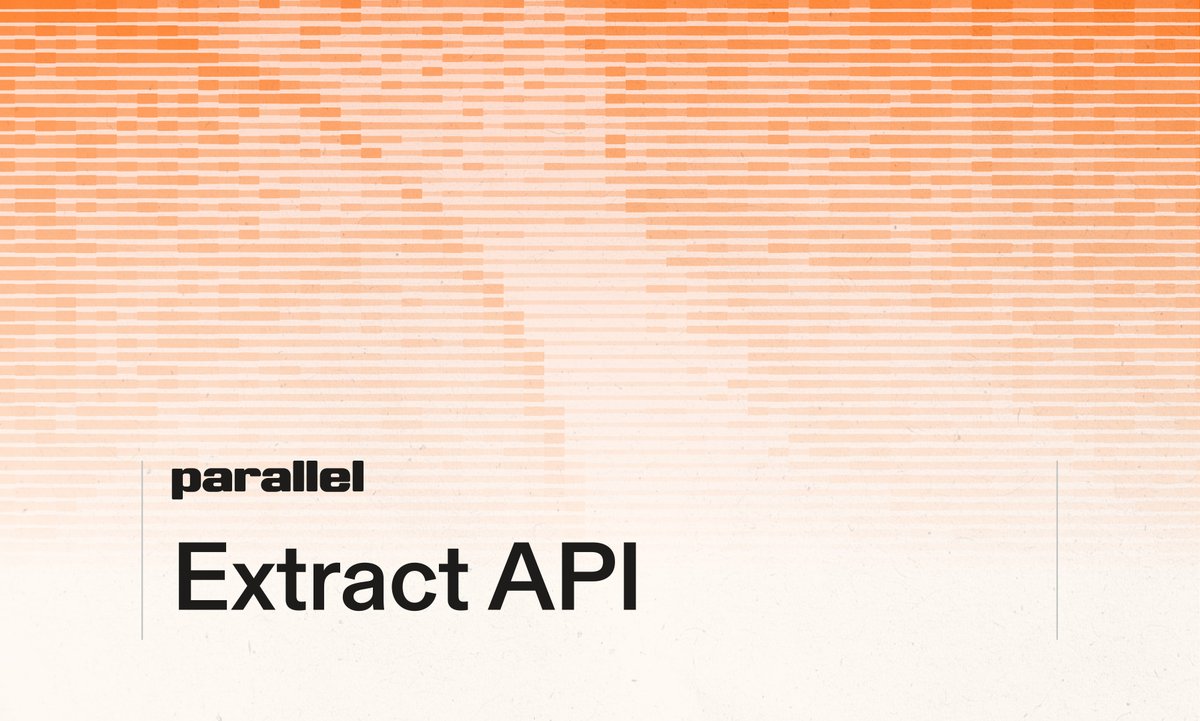 parallel

Extract API